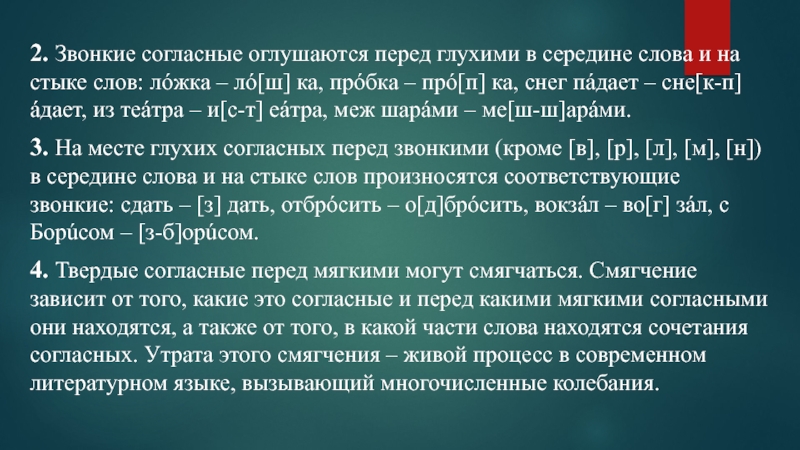 **2.** Звонкие согласные оглушаются перед глухими в середине слова и на стыке слов: ло́жка – ло́[ш] ка, про́бка – про́[п] ка, снег па́дает – сне[к-п] а́дает, из теа́тра – и[с-т] еа́тра, меж шара́ми – ме[ш-ш]ара́ми.

**3.** На месте глухих согласных перед звонкими (кроме [в], [р], [л], [м], [н]) в середине слова и на стыке слов произносятся соответствующие звонкие: сдать – [з] дать, отбро́сить – о[д]бро́сить, вокза́л – во[г] за́л, с Бори́сом – [з-б]ори́сом.

**4.** Твердые согласные перед мягкими могут смягчаться. Смягчение зависит от того, какие это согласные и перед какими мягкими согласными они находятся, а также от того, в какой части слова находятся сочетания согласных. Утрата этого смягчения – живой процесс в современном литературном языке, вызывающий многочисленные колебания.